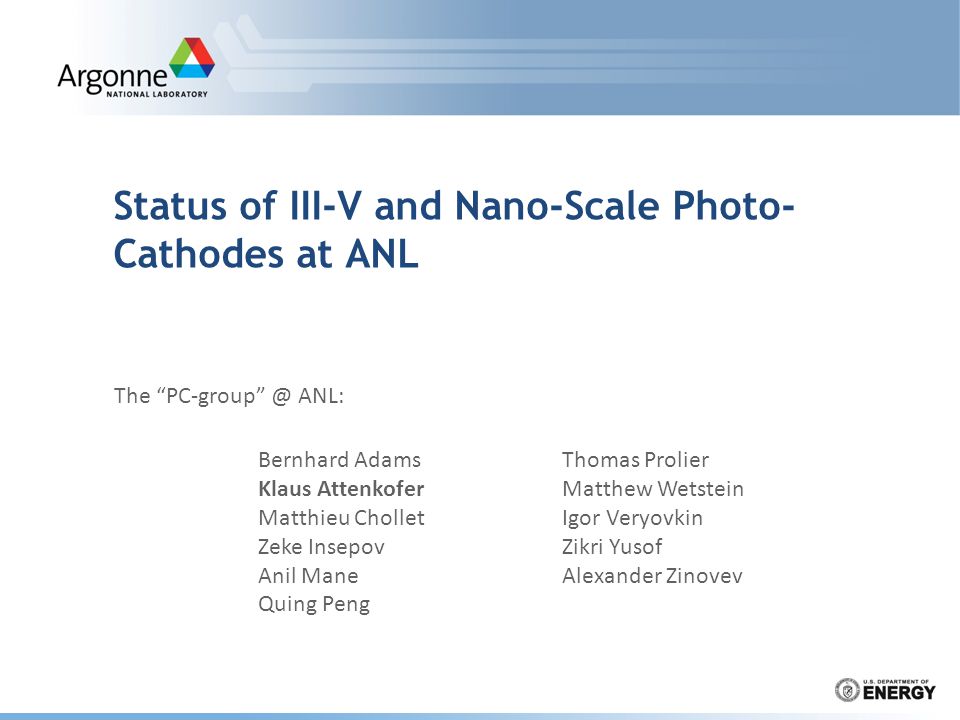 Argonne
NATIONAL LABORATORY

Status of III-V and Nano-Scale Photo-Cathodes at ANL

The “PC-group” @ ANL:

Bernhard Adams
Klaus Attenkofer
Matthieu Chollet
Zeke Insepov
Anil Mane
Quing Peng

Thomas Prolier
Matthew Wetstein
Igor Veryovkin
Zikri Yusof
Alexander Zinovev

U.S. DEPARTMENT OF
ENERGY